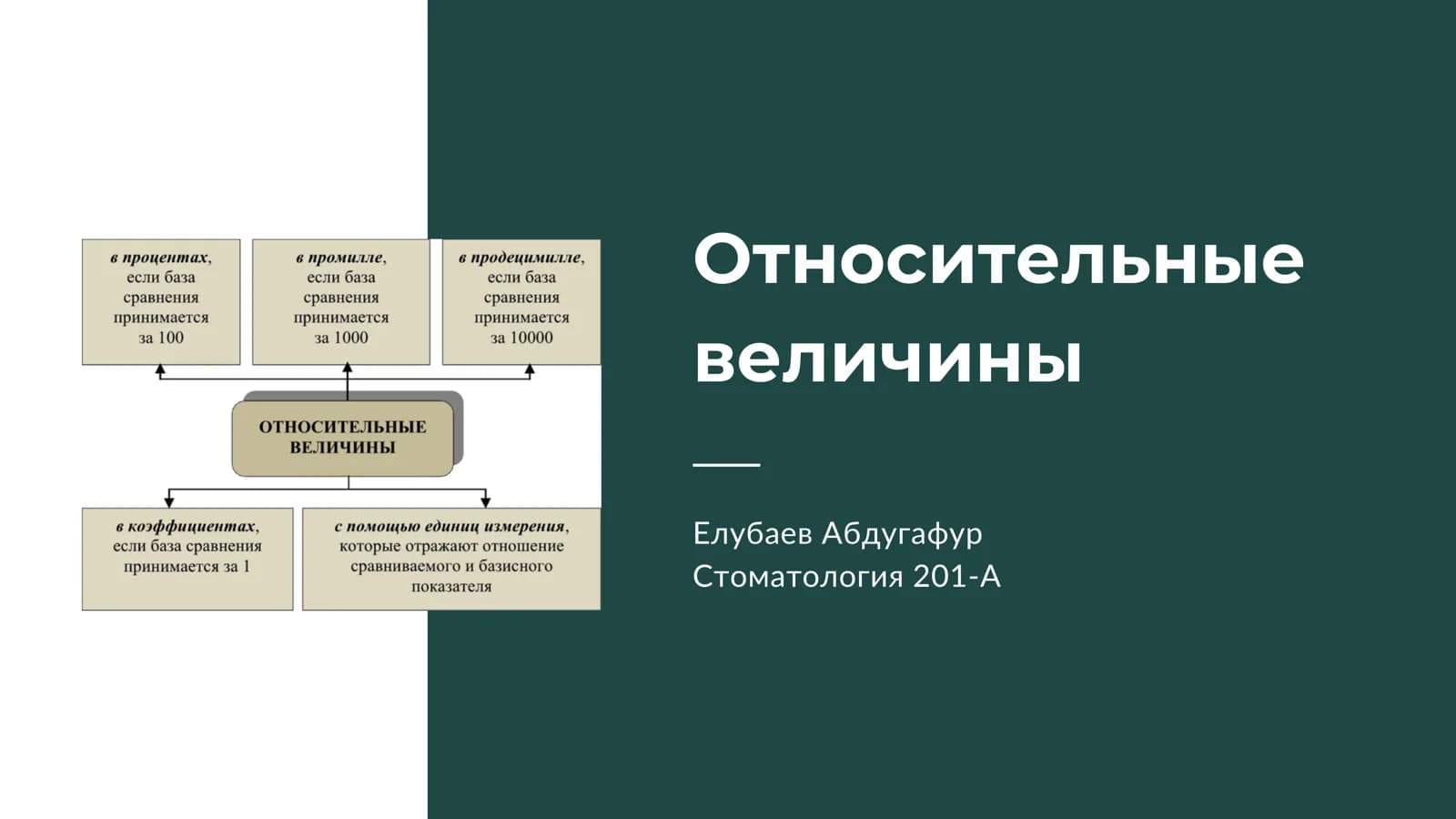 в процентах, если база сравнения принимается за 100

в промилле, если база сравнения принимается за 1000

в продецимилле, если база сравнения принимается за 10000

ОТНОСИТЕЛЬНЫЕ ВЕЛИЧИНЫ

в коэффициентах, если база сравнения принимается за 1

с помощью единиц измерения, которые отражают отношение сравниваемого и базисного показателя

Относительные величины

Елубаев Абдугафур
Стоматология 201-А